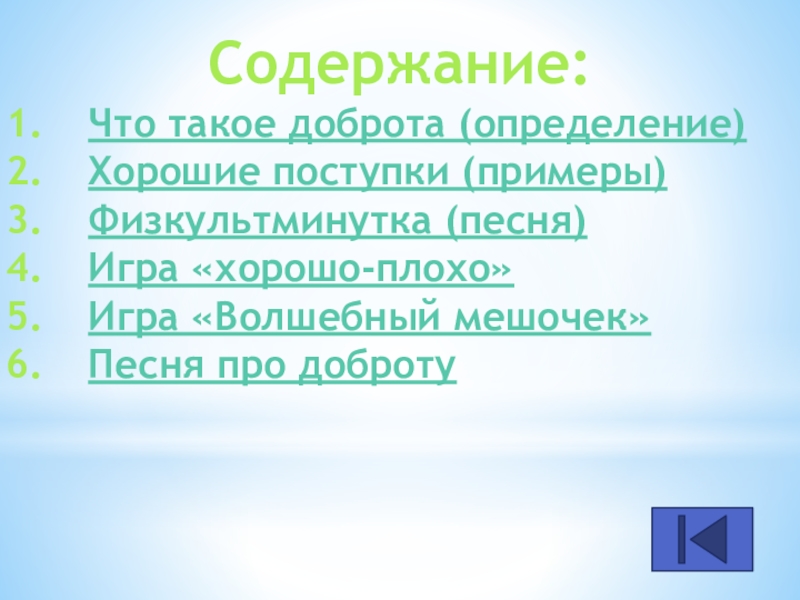 Содержание:

1. Что такое доброта (определение)
2. Хорошие поступки (примеры)
3. Физкультминутка (песня)
4. Игра «хорошо-плохо»
5. Игра «Волшебный мешочек»
6. Песня про доброту